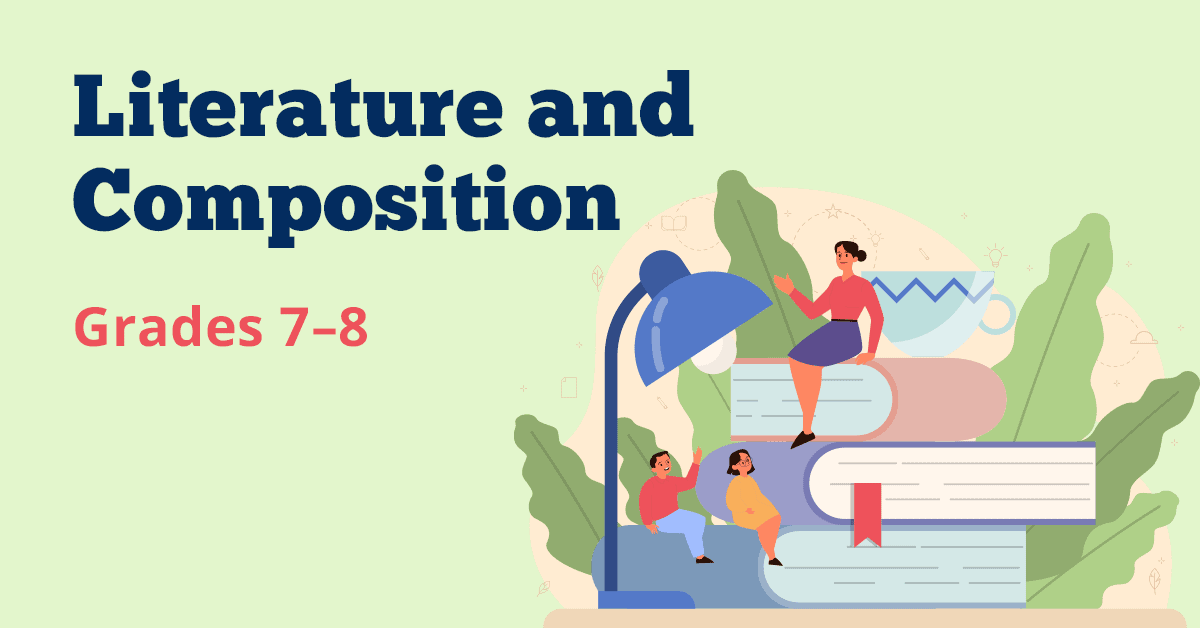 Literature and Composition

Grades 7–8